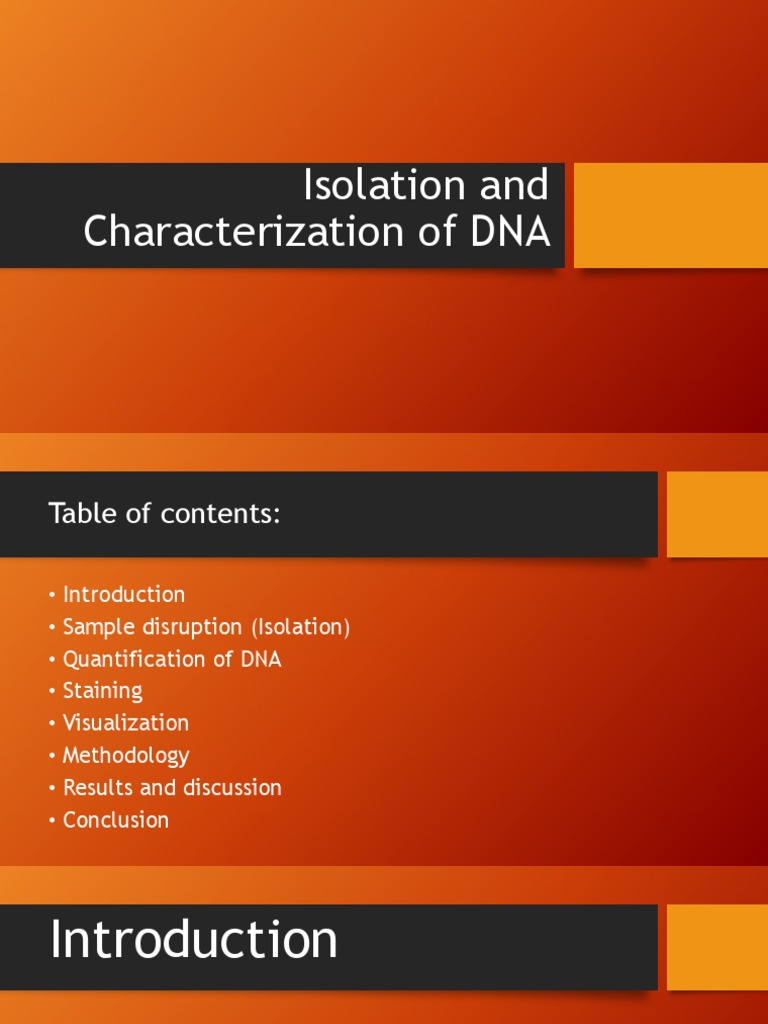 Isolation and Characterization of DNA

Table of contents:

• Introduction
• Sample disruption (Isolation)
• Quantification of DNA
• Staining
• Visualization
• Methodology
• Results and discussion
• Conclusion

Introduction